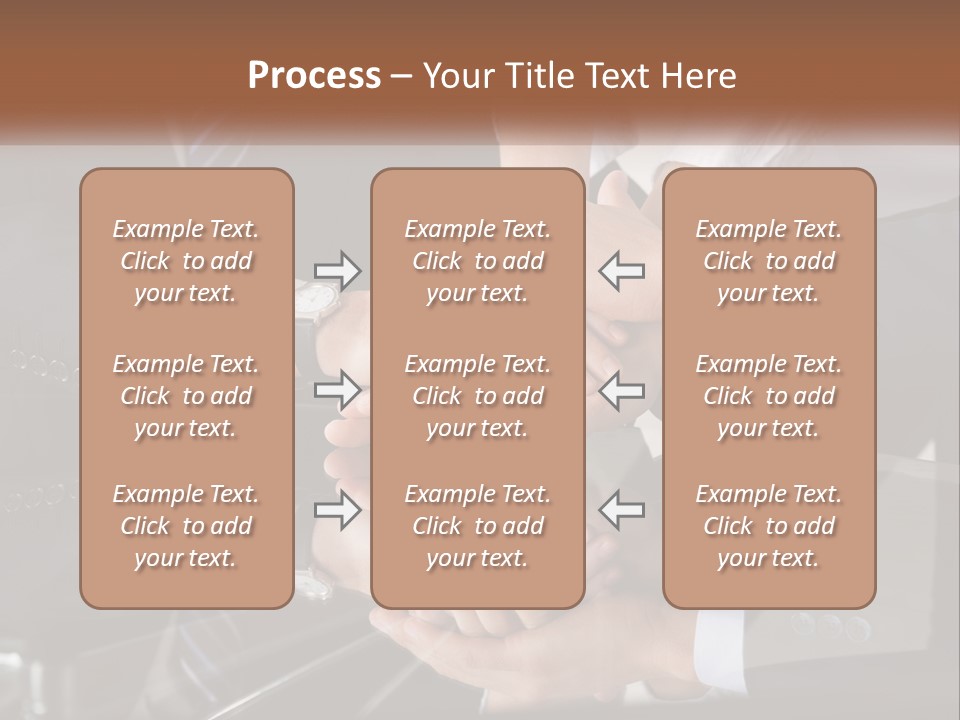 Process – Your Title Text Here

Example Text. Click to add your text.

Example Text. Click to add your text.

Example Text. Click to add your text.

Example Text. Click to add your text.

Example Text. Click to add your text.

Example Text. Click to add your text.

Example Text. Click to add your text.

Example Text. Click to add your text.

Example Text. Click to add your text.